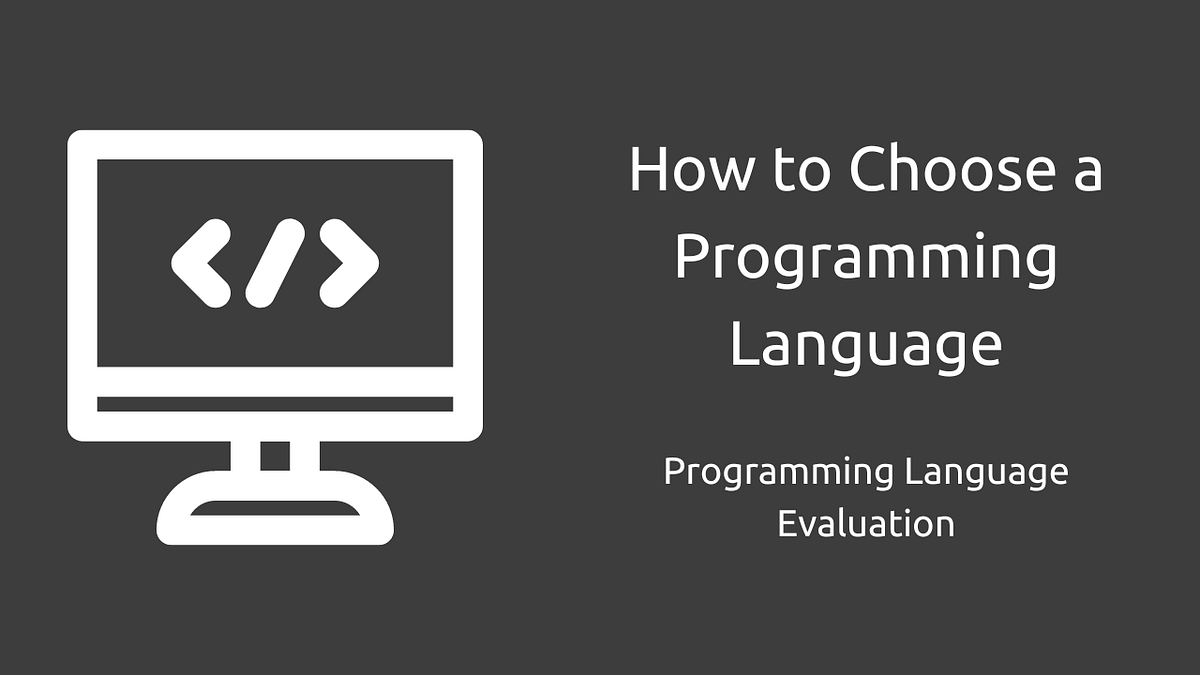 </>

How to Choose a Programming Language

Programming Language Evaluation